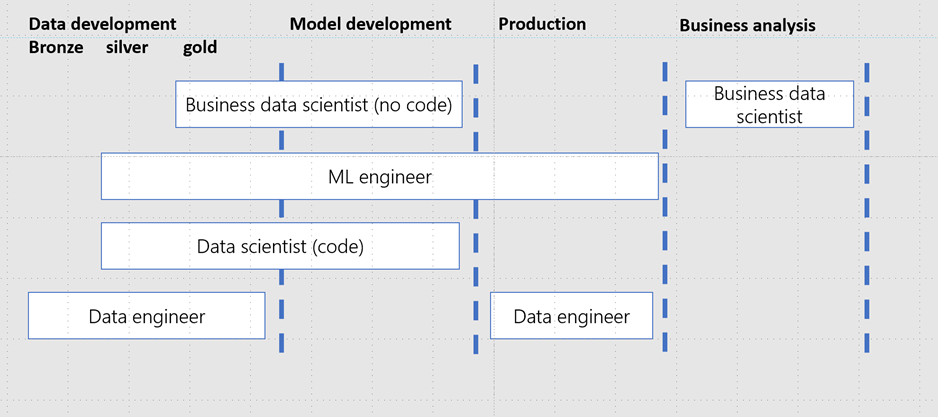 Data development
Bronze silver gold

Model development

Production

Business analysis

Business data scientist (no code)

Business data scientist

ML engineer

Data scientist (code)

Data engineer

Data engineer